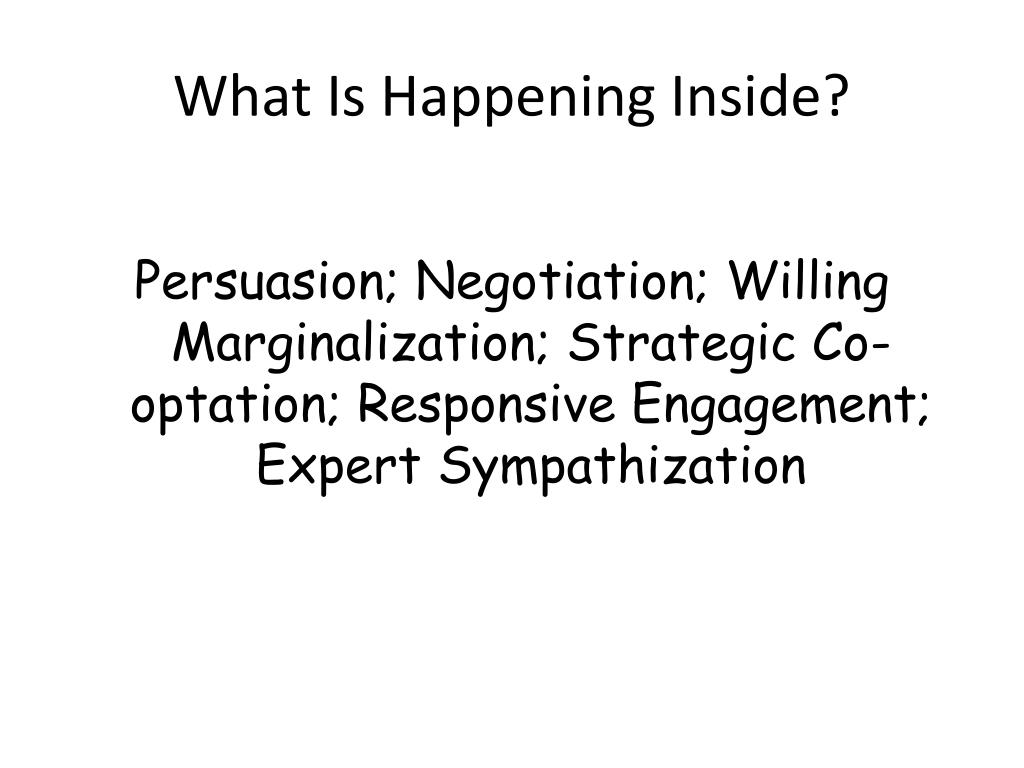 What Is Happening Inside?

Persuasion; Negotiation; Willing Marginalization; Strategic Co-optation; Responsive Engagement; Expert Sympathization